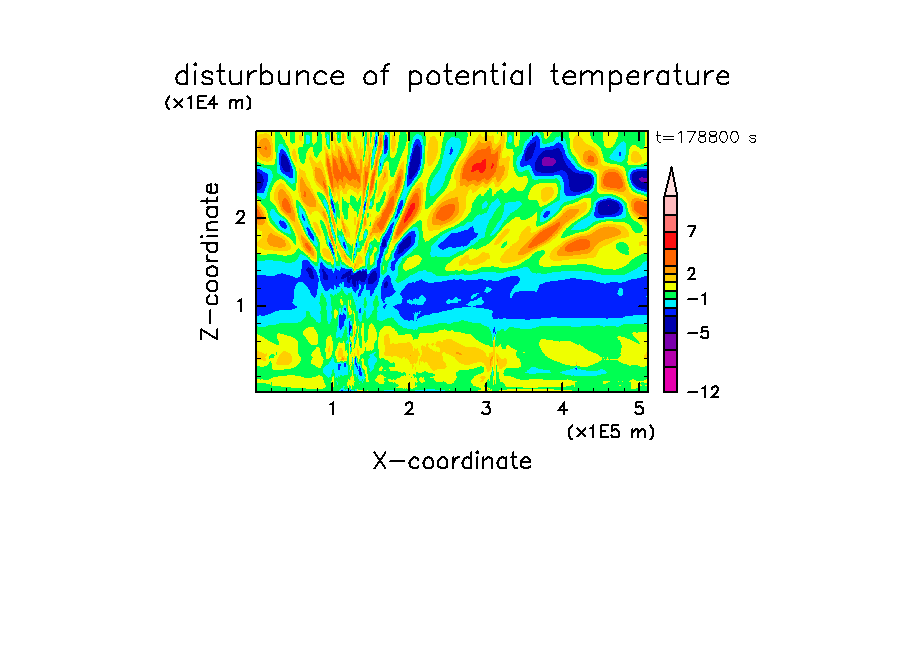 disturbunce of potential temperature
(x1E4 m)

t=178800 s

Z-coordinate
2
1

7
2
−1
−5
−12

1 2 3 4 5
(x1E5 m)
X-coordinate